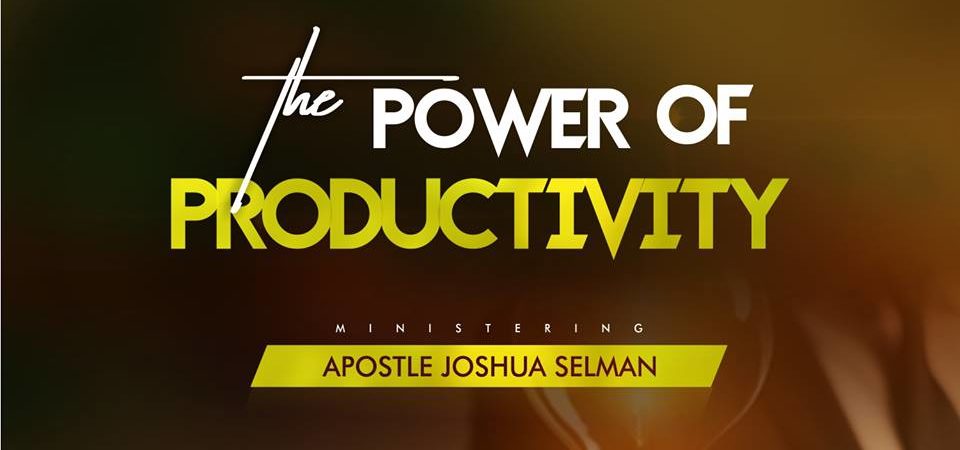 the POWER OF PRODUCTIVITY

MINISTERING

APOSTLE JOSHUA SELMAN